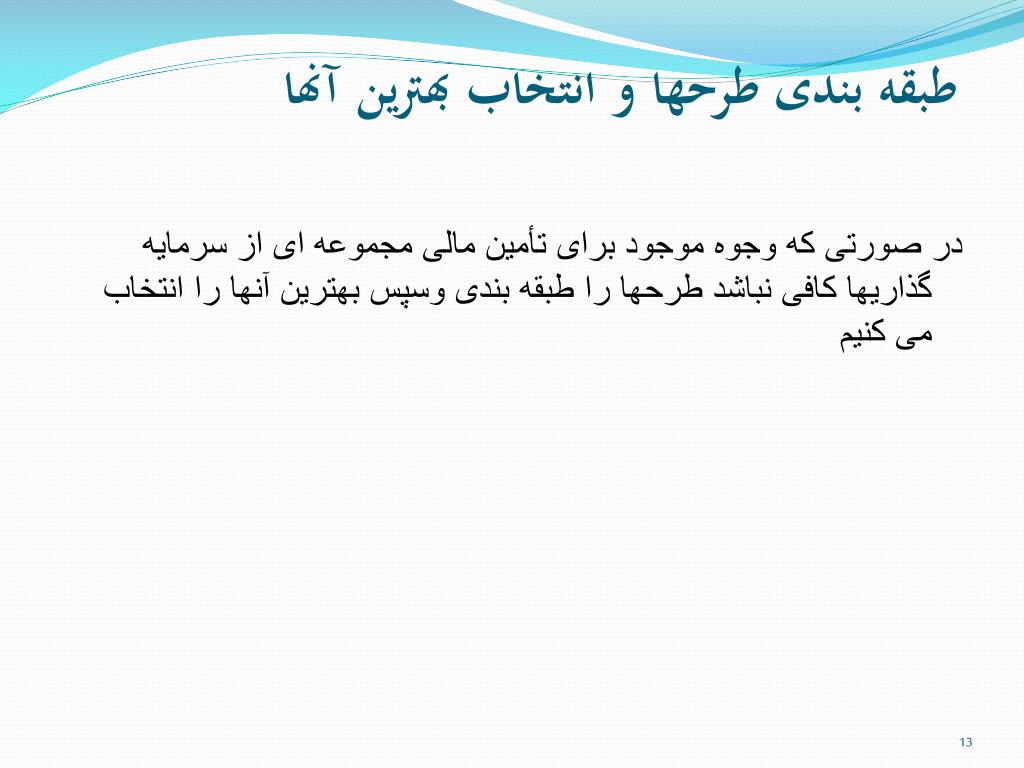 طبقه بندی طرحها و انتخاب بهترین آنها

در صورتی که وجوه موجود برای تأمین مالی مجموعه ای از سرمایه گذاریها کافی نباشد طرحها را طبقه بندی وسپس بهترین آنها را انتخاب می کنیم

13